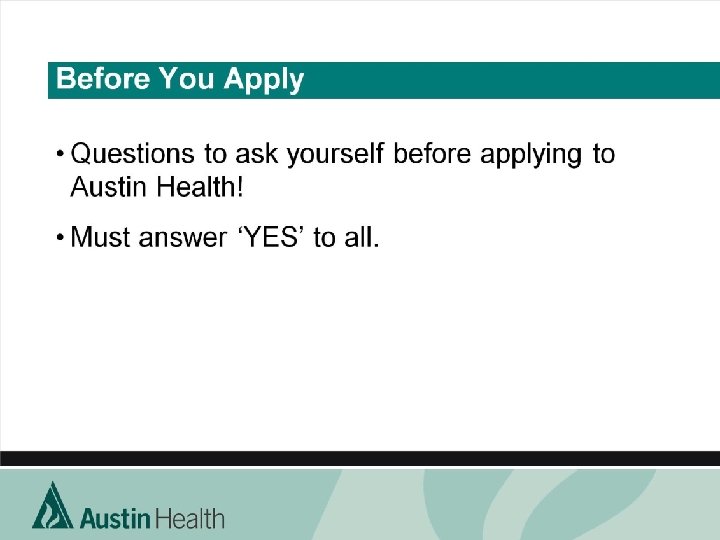 Before You Apply

• Questions to ask yourself before applying to Austin Health!

• Must answer ‘YES’ to all.

Austin Health